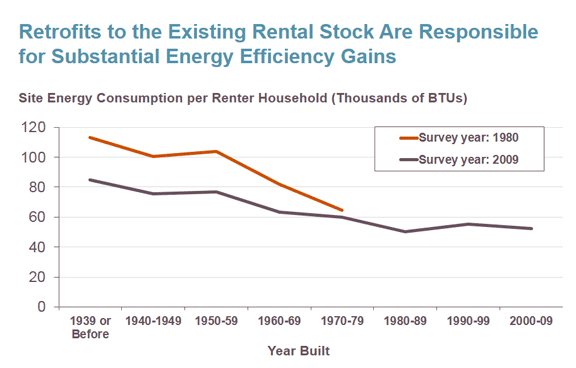 Retrofits to the Existing Rental Stock Are Responsible for Substantial Energy Efficiency Gains

Site Energy Consumption per Renter Household (Thousands of BTUs)

120
100
80
60
40
20
0

Survey year: 1980
Survey year: 2009

1939 or Before
1940-1949
1950-59
1960-69
1970-79
1980-89
1990-99
2000-09

Year Built